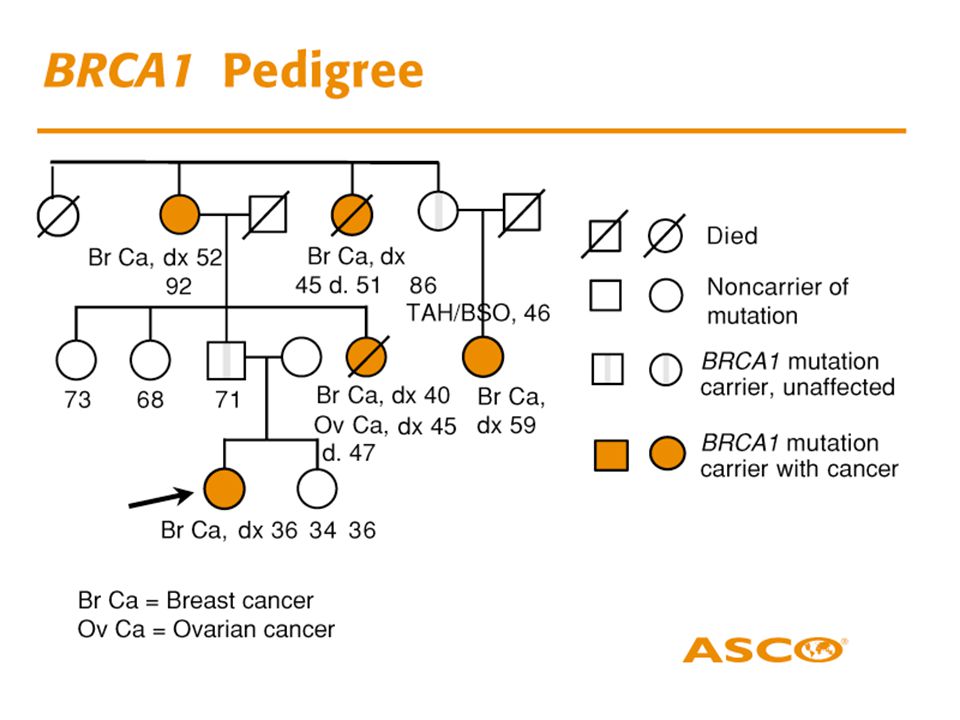 BRCA1 Pedigree

Br Ca, dx 52
92

Br Ca, dx
45 d. 51

86
TAH/BSO, 46

73
68
71

Br Ca, dx 40
Ov Ca, dx 45
d. 47

Br Ca,
dx 59

Br Ca, dx 36
34
36

Died

Noncarrier of mutation

BRCA1 mutation carrier, unaffected

BRCA1 mutation carrier with cancer

Br Ca = Breast cancer
Ov Ca = Ovarian cancer

ASCO